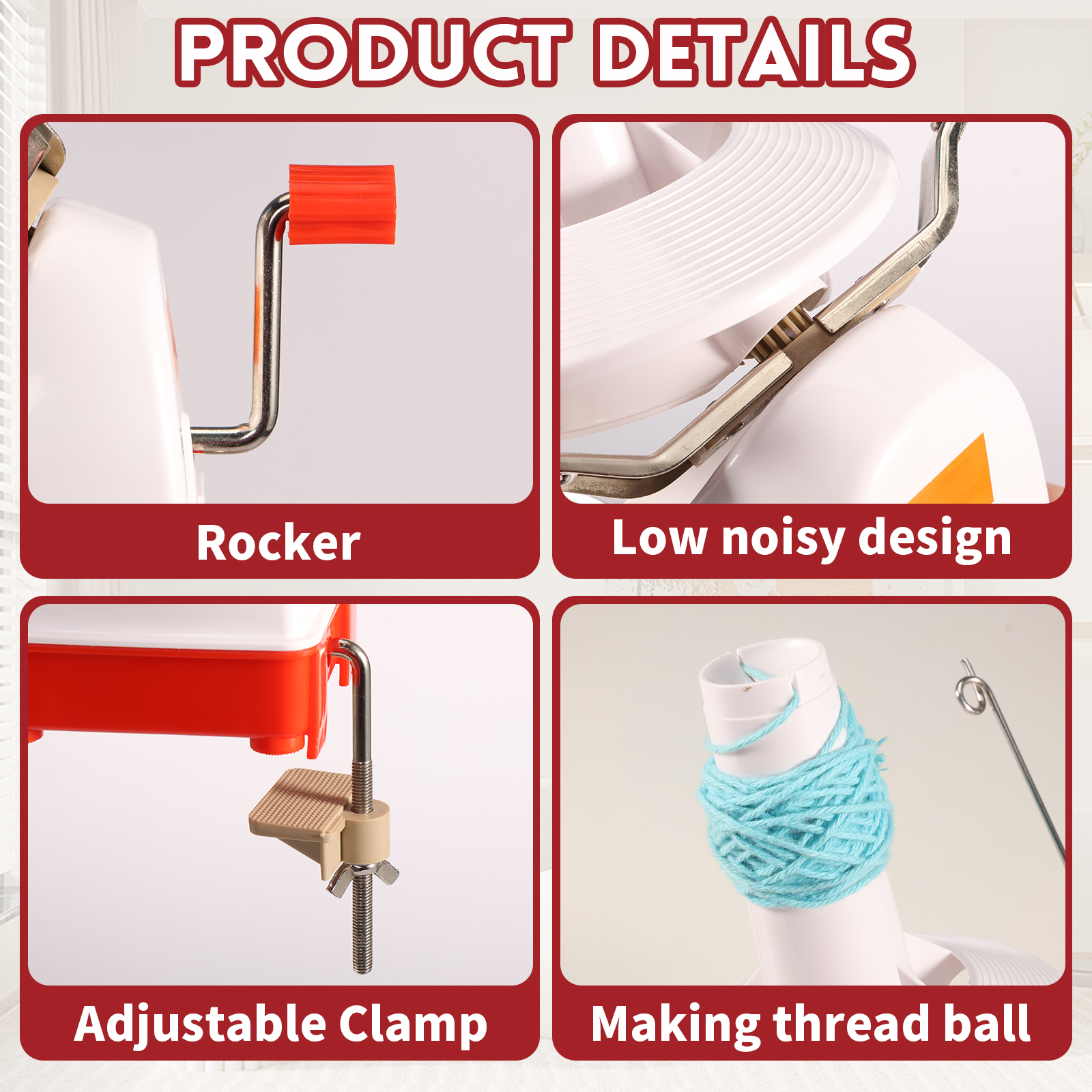 PRODUCT DETAILS

Rocker

Low noisy design

Adjustable Clamp

Making thread ball